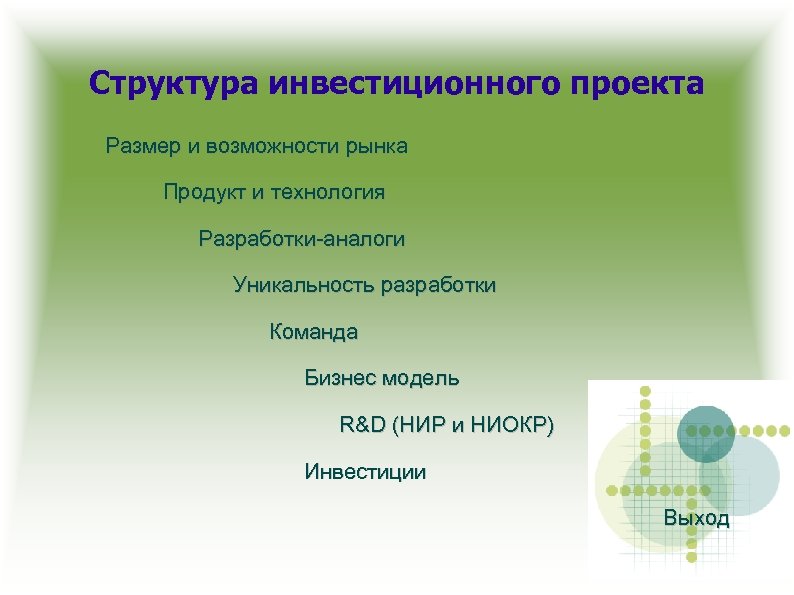 Структура инвестиционного проекта

Размер и возможности рынка

Продукт и технология

Разработки-аналоги

Уникальность разработки

Команда

Бизнес модель

R&D (НИР и НИОКР)

Инвестиции

Выход